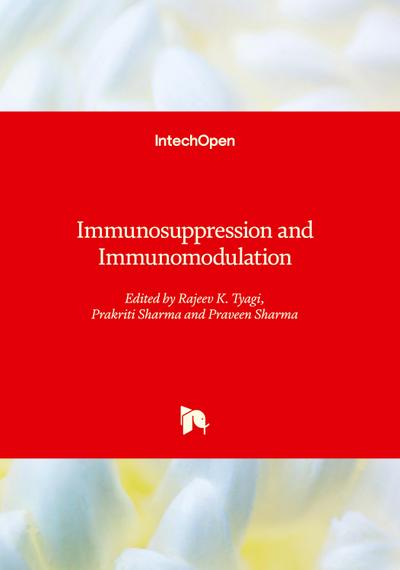 IntechOpen

Immunosuppression and Immunomodulation

Edited by Rajeev K. Tyagi, Prakriti Sharma and Praveen Sharma